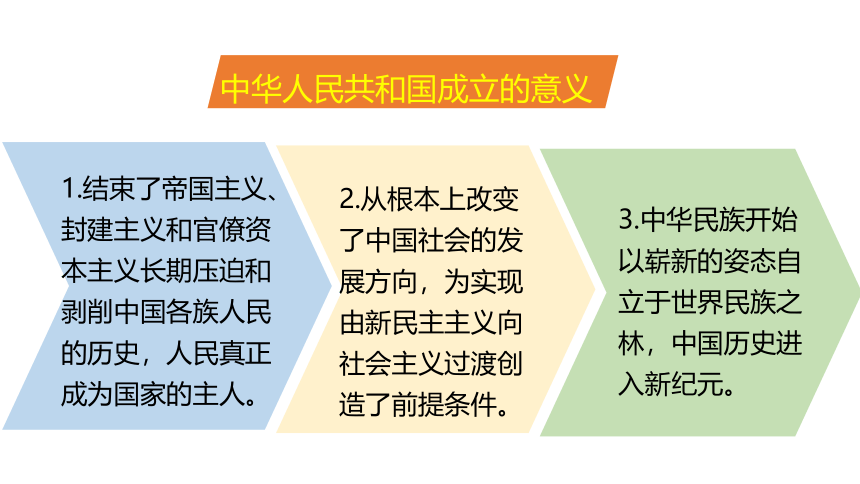 中华人民共和国成立的意义

1.结束了帝国主义、封建主义和官僚资本主义长期压迫和剥削中国各族人民的历史，人民真正成为国家的主人。

2.从根本上改变了中国社会的发展方向，为实现由新民主主义向社会主义过渡创造了前提条件。

3.中华民族开始以崭新的姿态自立于世界民族之林，中国历史进入新纪元。